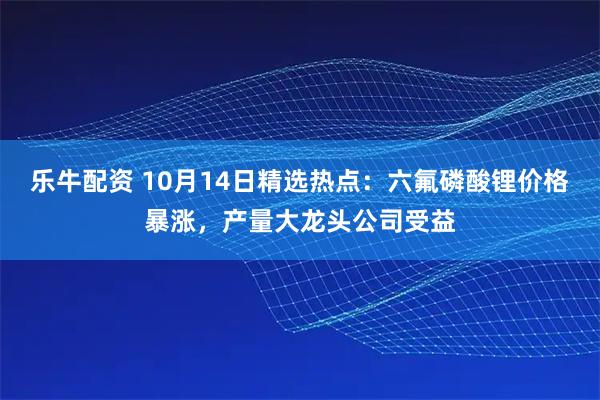 乐牛配资 10月14日精选热点：六氟磷酸锂价格暴涨，产量大龙头公司受益